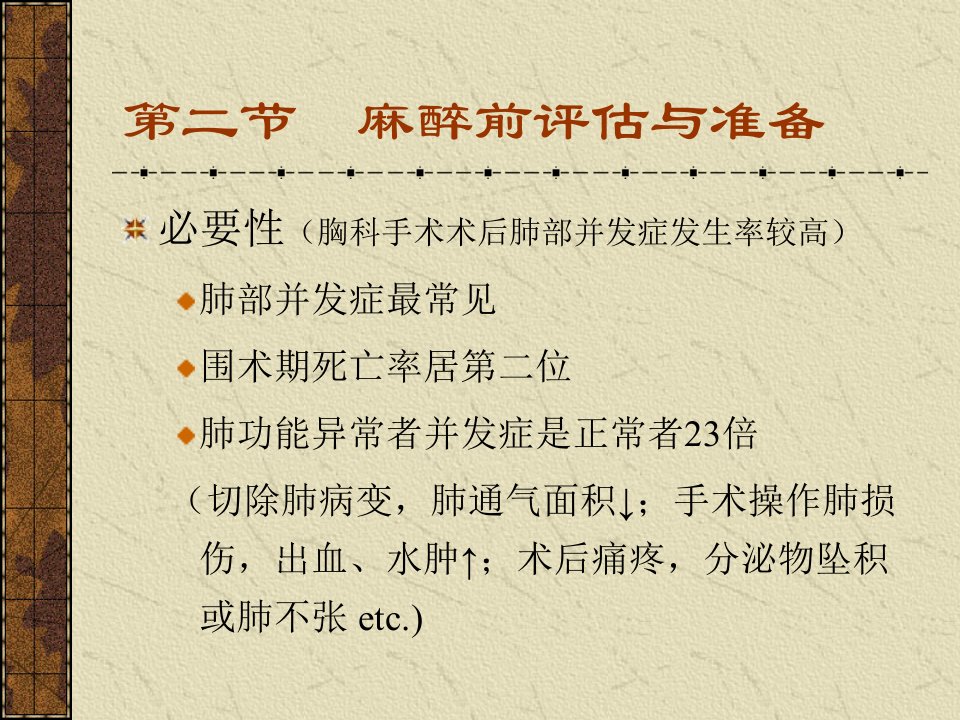 第二节　麻醉前评估与准备

必要性（胸科手术术后肺部并发症发生率较高）

肺部并发症最常见

围术期死亡率居第二位

肺功能异常者并发症是正常者23倍

（切除肺病变，肺通气面积↓；手术操作肺损伤，出血、水肿↑；术后痛疼，分泌物坠积或肺不张 etc.)